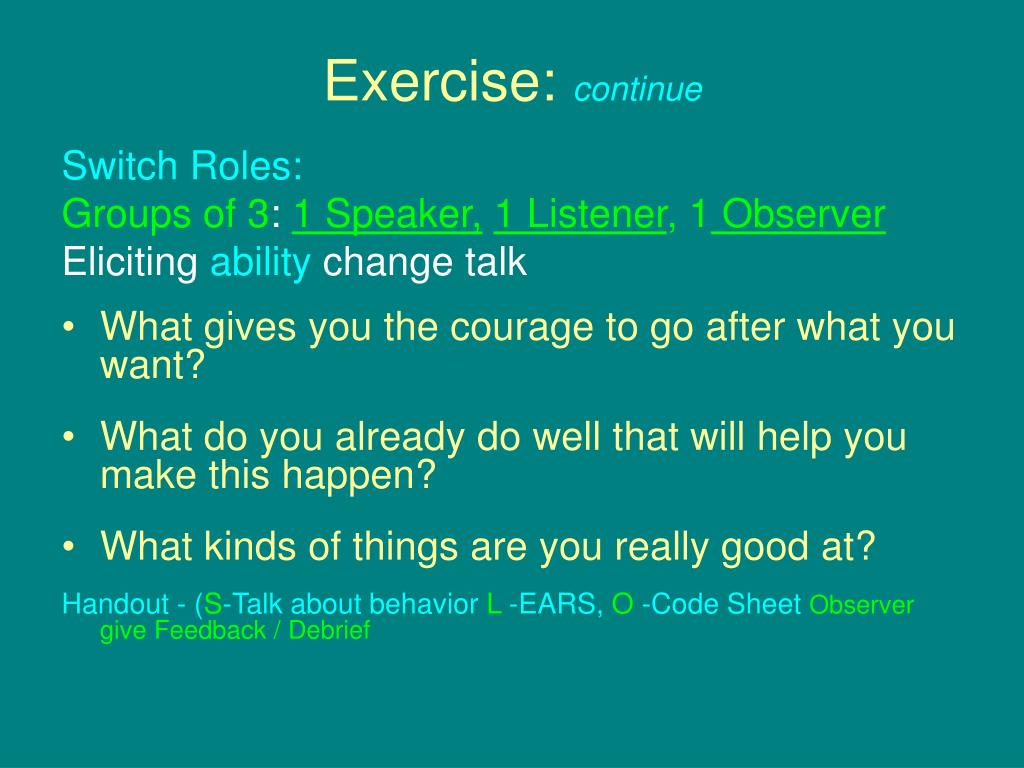 Exercise: continue

Switch Roles:
Groups of 3: 1 Speaker, 1 Listener, 1 Observer
Eliciting ability change talk

• What gives you the courage to go after what you want?

• What do you already do well that will help you make this happen?

• What kinds of things are you really good at?

Handout - (S-Talk about behavior L -EARS, O -Code Sheet Observer give Feedback / Debrief